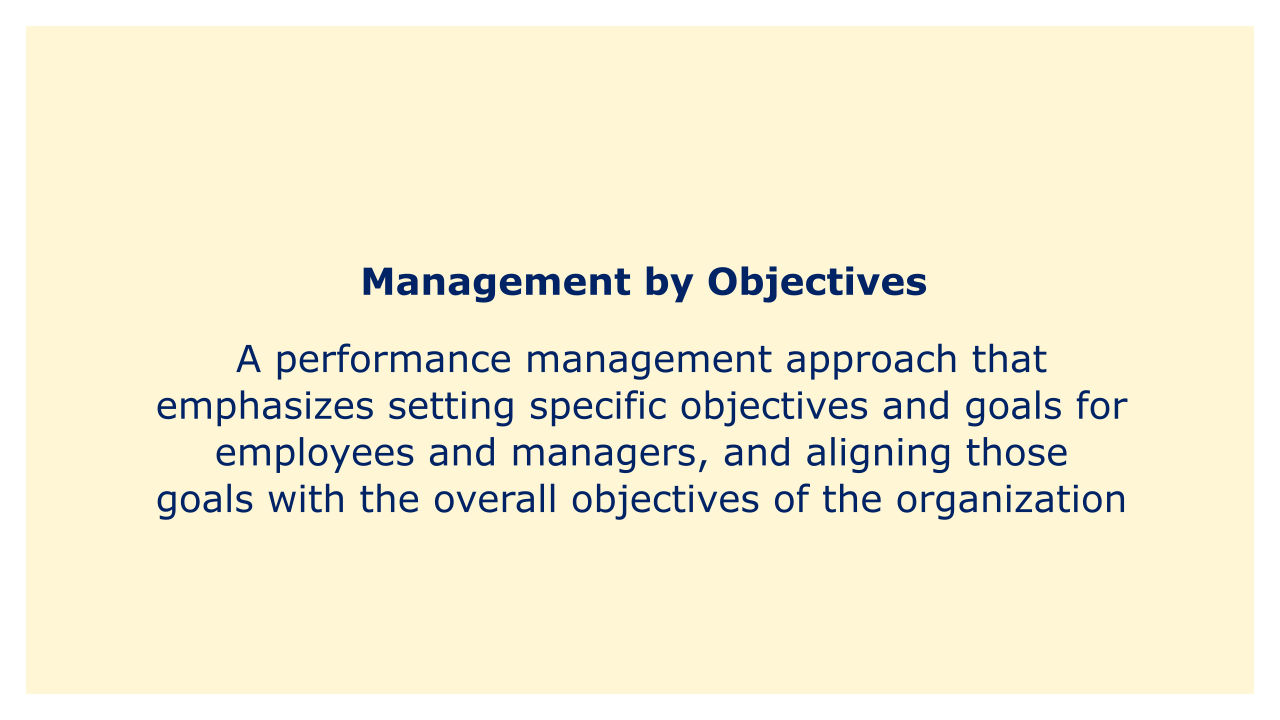 Management by Objectives

A performance management approach that emphasizes setting specific objectives and goals for employees and managers, and aligning those goals with the overall objectives of the organization